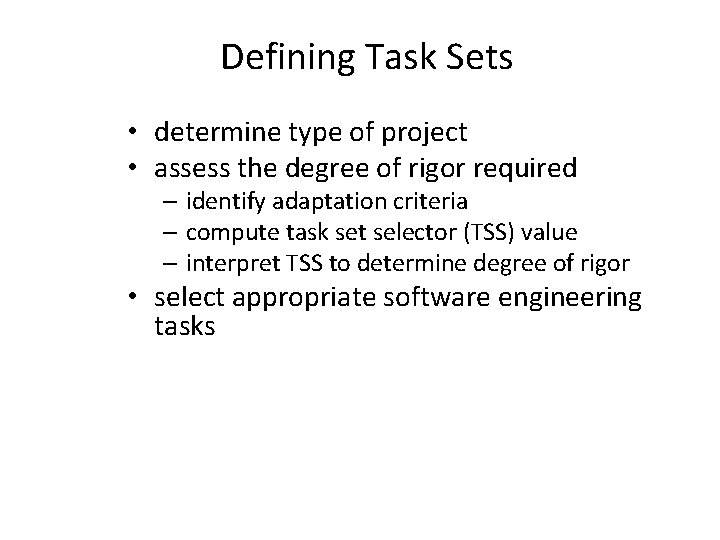 Defining Task Sets

• determine type of project
• assess the degree of rigor required
  – identify adaptation criteria
  – compute task set selector (TSS) value
  – interpret TSS to determine degree of rigor
• select appropriate software engineering tasks